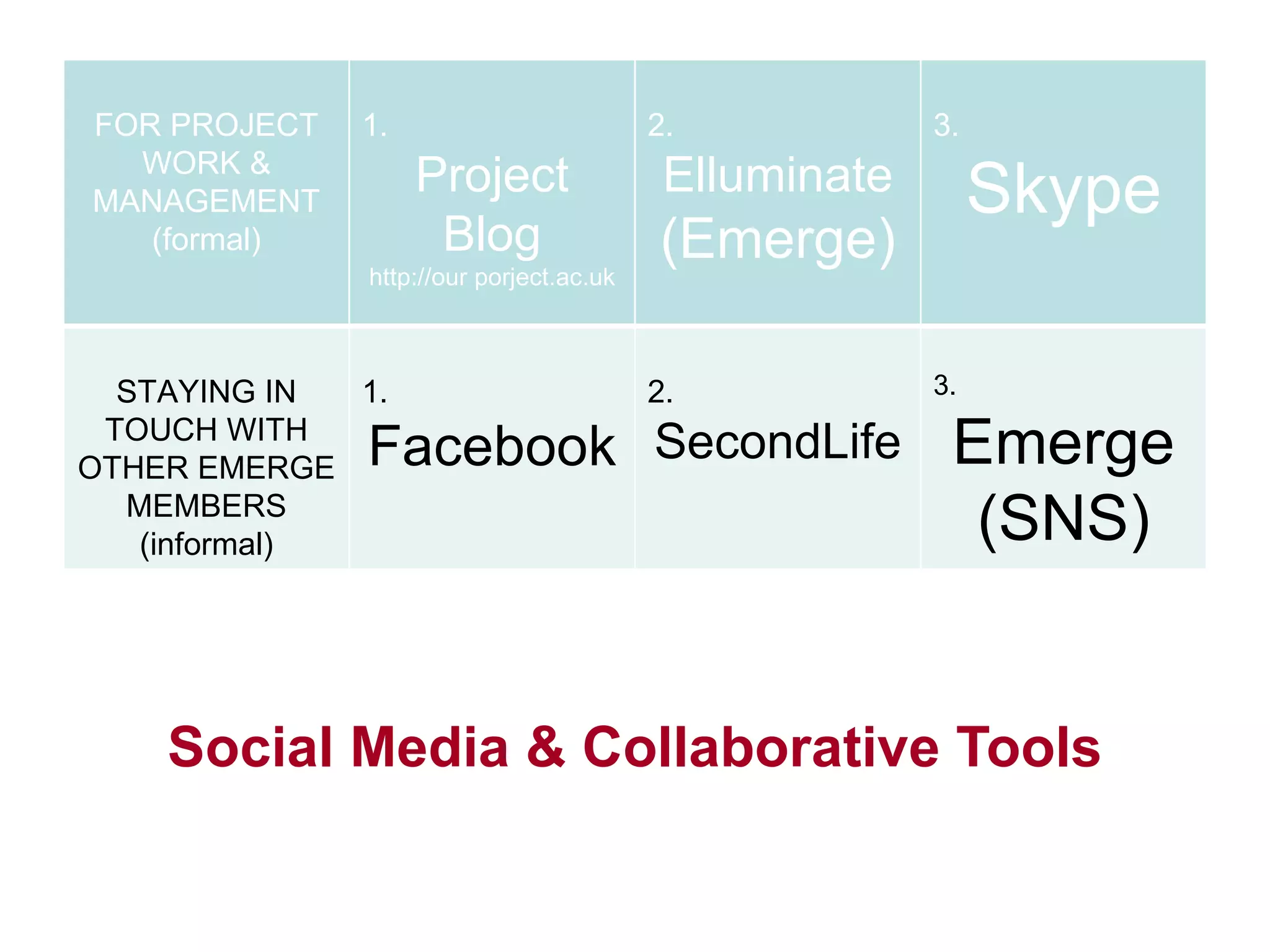 | FOR PROJECT WORK & MANAGEMENT (formal) | 1. Project Blog http://our porject.ac.uk | 2. Elluminate (Emerge) | 3. Skype |
|---|---|---|---|
| STAYING IN TOUCH WITH OTHER EMERGE MEMBERS (informal) | 1. Facebook | 2. SecondLife | 3. Emerge (SNS) |

Social Media & Collaborative Tools